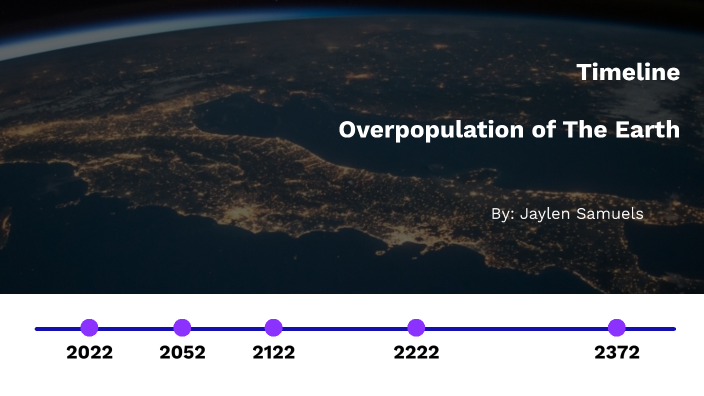 Timeline

Overpopulation of The Earth

By: Jaylen Samuels

2022 2052 2122 2222 2372